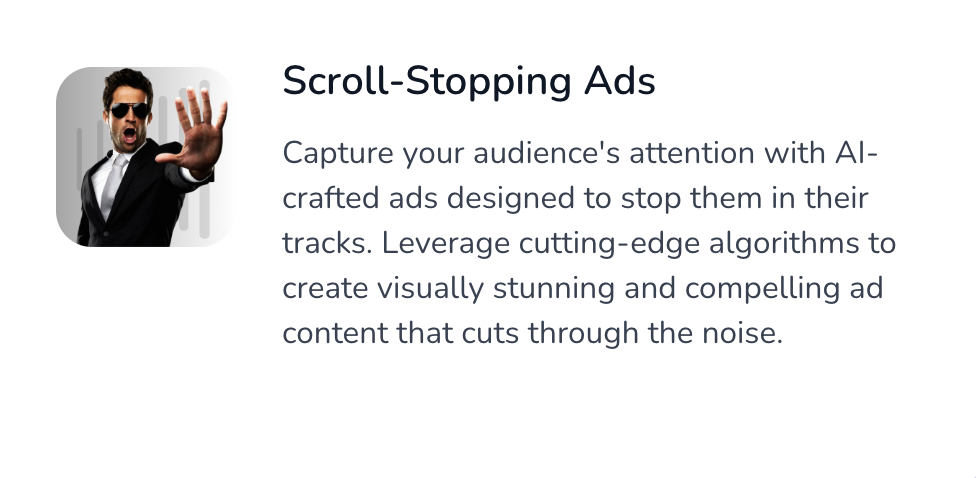 Scroll-Stopping Ads

Capture your audience's attention with AI-crafted ads designed to stop them in their tracks. Leverage cutting-edge algorithms to create visually stunning and compelling ad content that cuts through the noise.